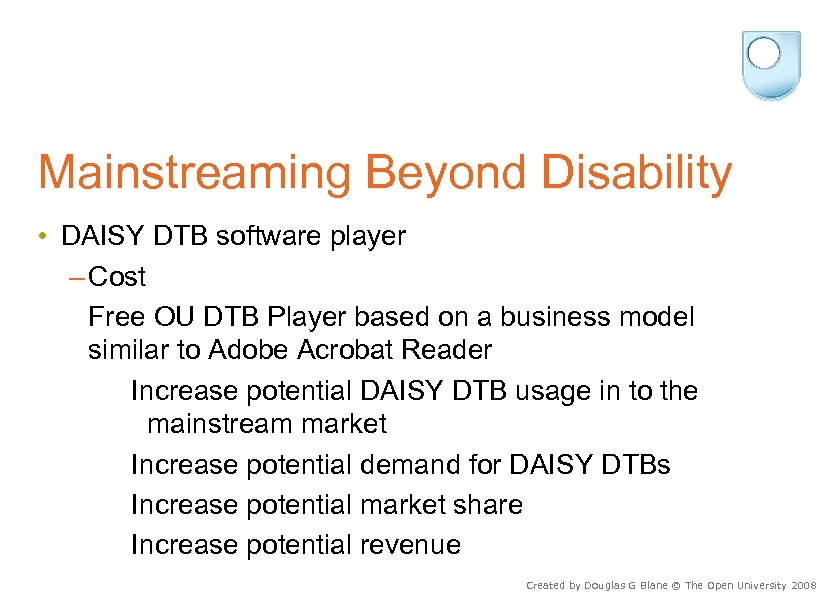 Mainstreaming Beyond Disability

• DAISY DTB software player

– Cost

Free OU DTB Player based on a business model similar to Adobe Acrobat Reader

Increase potential DAISY DTB usage in to the mainstream market

Increase potential demand for DAISY DTBs

Increase potential market share

Increase potential revenue

Created by Douglas G Blane © The Open University 2008